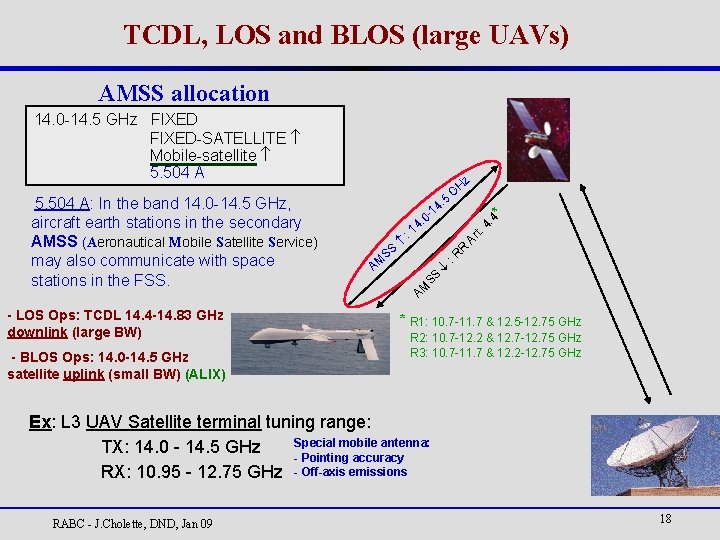 TCDL, LOS and BLOS (large UAVs)

AMSS allocation

14.0-14.5 GHz FIXED
FIXED-SATELLITE ↑
Mobile-satellite ↑
5.504 A

5.504 A: In the band 14.0-14.5 GHz, aircraft earth stations in the secondary AMSS (Aeronautical Mobile Satellite Service) may also communicate with space stations in the FSS.

AMSS ↑: 14.0-14.5 GHz

AMSS ↓: RR Art. 4.4*

- LOS Ops: TCDL 14.4-14.83 GHz downlink (large BW)

- BLOS Ops: 14.0-14.5 GHz satellite uplink (small BW) (ALIX)

* R1: 10.7-11.7 & 12.5-12.75 GHz
R2: 10.7-12.2 & 12.7-12.75 GHz
R3: 10.7-11.7 & 12.2-12.75 GHz

Ex: L3 UAV Satellite terminal tuning range:

TX: 14.0 - 14.5 GHz
RX: 10.95 - 12.75 GHz

Special mobile antenna:
- Pointing accuracy
- Off-axis emissions

RABC - J.Cholette, DND, Jan 09

18